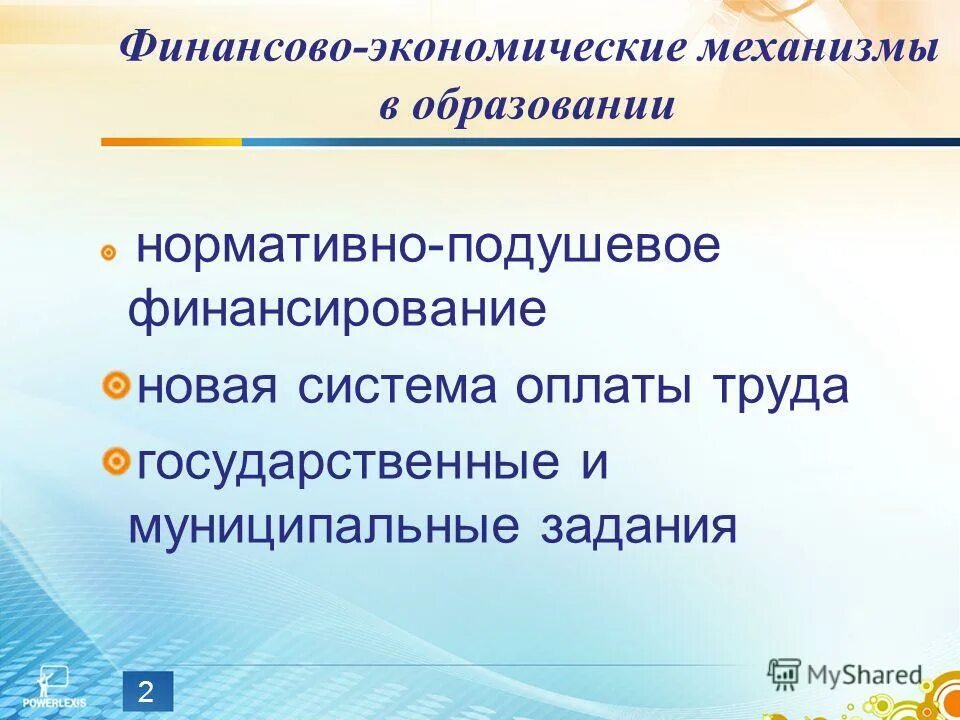 Финансово-экономические механизмы в образовании

нормативно-подушевое финансирование

новая система оплаты труда

государственные и муниципальные задания

POWERLEXIS

2

MyShared